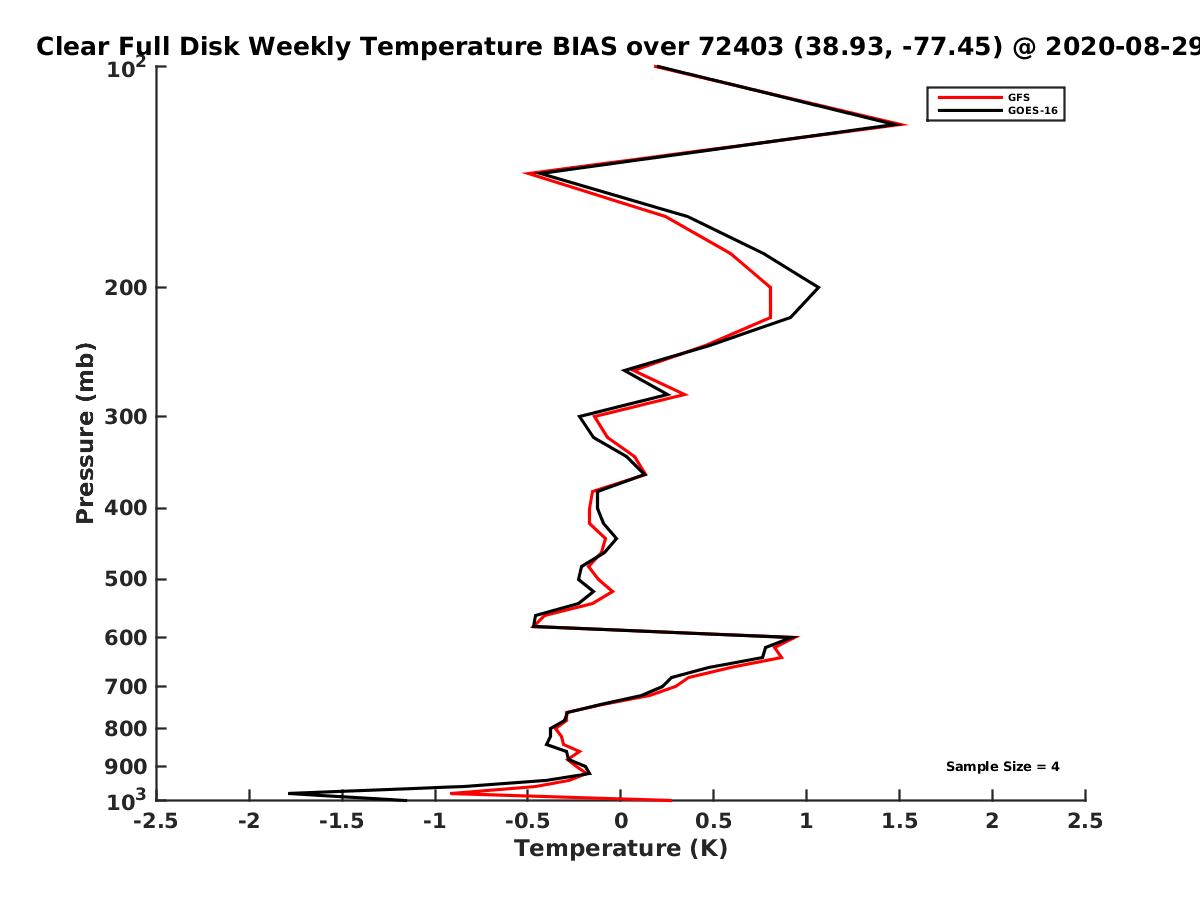 Clear Full Disk Weekly Temperature BIAS over 72403 (38.93, -77.45) @ 2020-08-29

GFS
GOES-16

Pressure (mb)

$10^2$
200
300
400
500
600
700
800
900
$10^3$

Sample Size = 4

-2.5
-2
-1.5
-1
-0.5
0
0.5
1
1.5
2
2.5

Temperature (K)